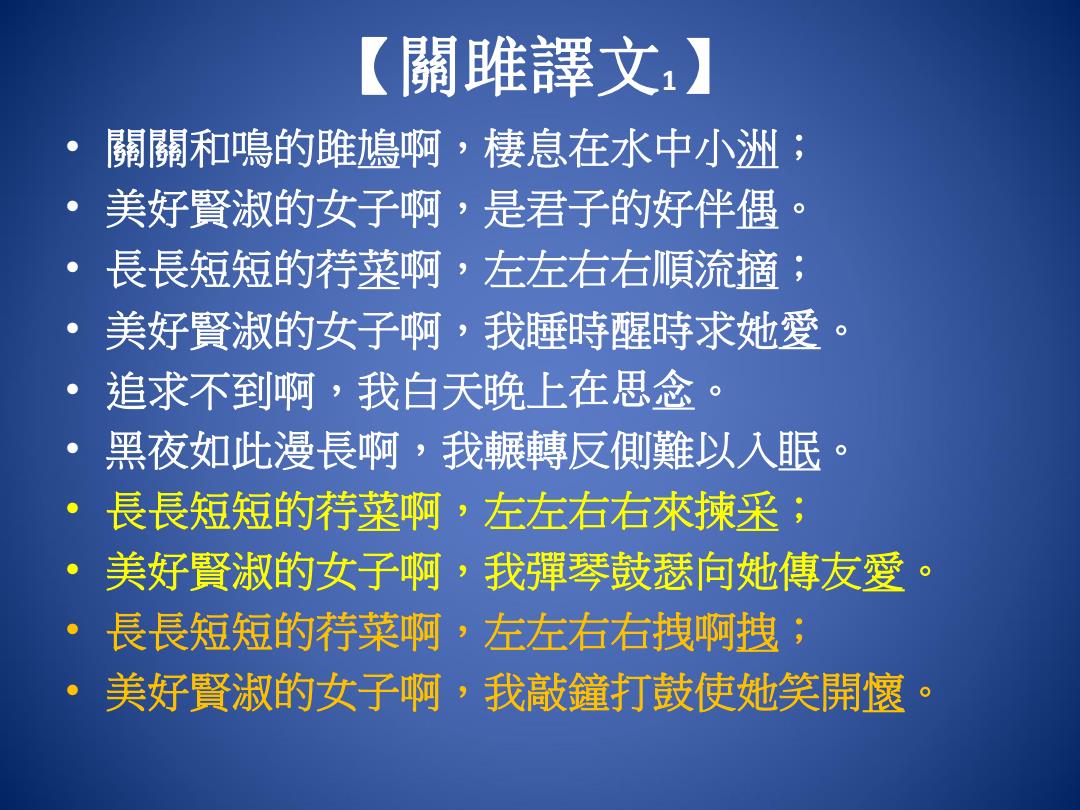 【關雎譯文1】

• 關關和鳴的雎鳩啊，棲息在水中小洲；
• 美好賢淑的女子啊，是君子的好伴偶。
• 長長短短的荇菜啊，左左右右順流摘；
• 美好賢淑的女子啊，我睡時醒時求她愛。
• 追求不到啊，我白天晚上在思念。
• 黑夜如此漫長啊，我輾轉反側難以入眠。
• 長長短短的荇菜啊，左左右右來揀采；
• 美好賢淑的女子啊，我彈琴鼓瑟向她傳友愛。
• 長長短短的荇菜啊，左左右右拽啊拽；
• 美好賢淑的女子啊，我敲鐘打鼓使她笑開懷。